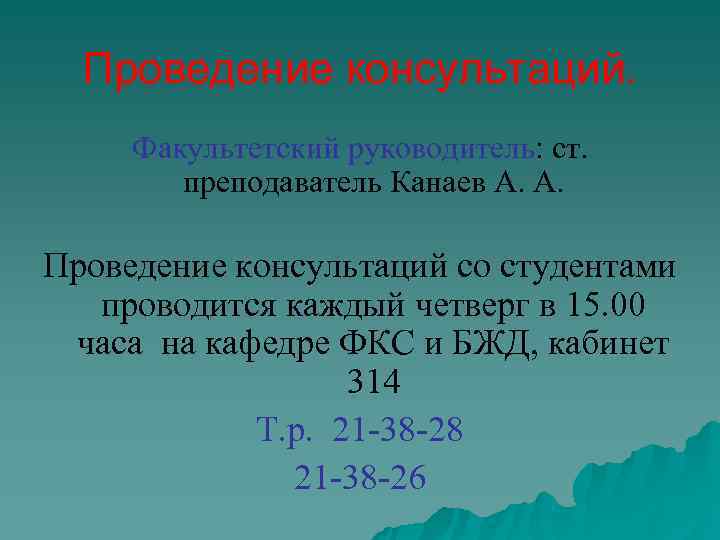 Проведение консультаций.

Факультетский руководитель: ст. преподаватель Канаев А. А.

Проведение консультаций со студентами проводится каждый четверг в 15.00 часа на кафедре ФКС и БЖД, кабинет 314

Т.р. 21-38-28

21-38-26